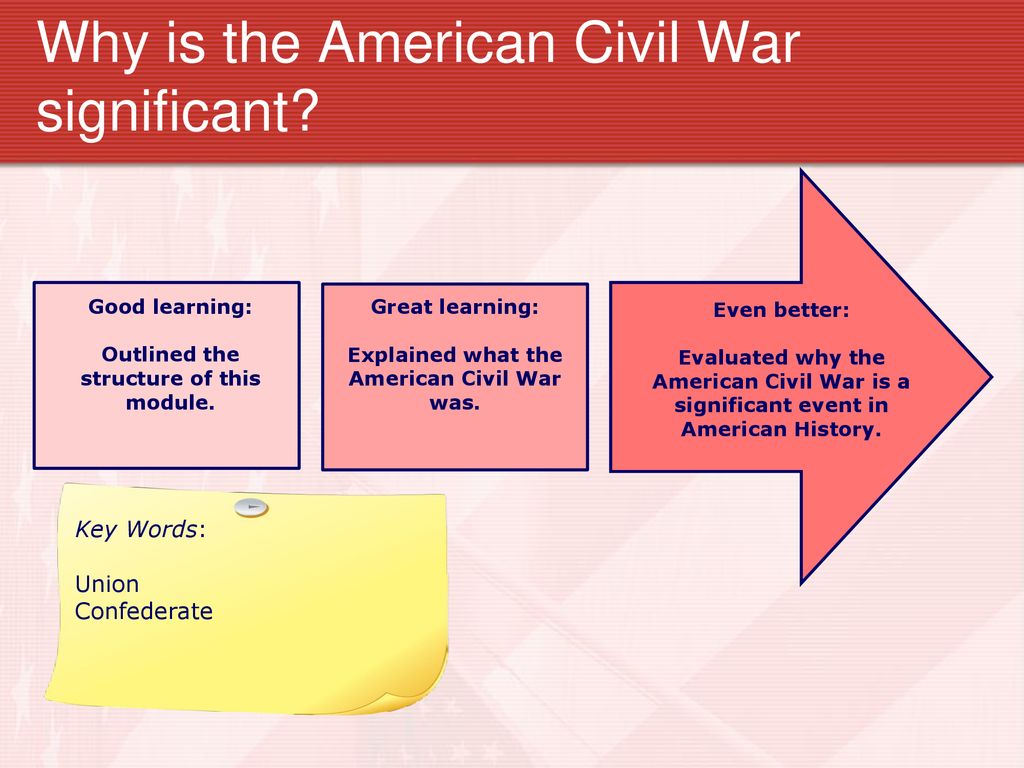 Why is the American Civil War significant?

Good learning:

Outlined the structure of this module.

Great learning:

Explained what the American Civil War was.

Even better:

Evaluated why the American Civil War is a significant event in American History.

Key Words:

Union
Confederate